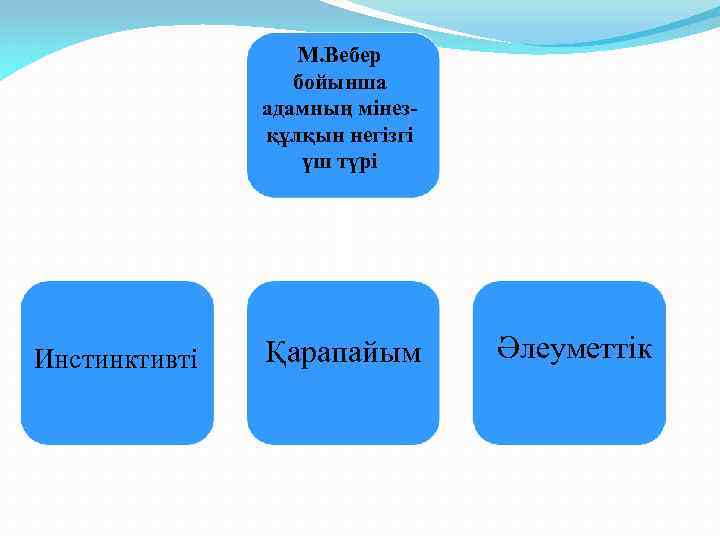 М.Вебер бойынша адамның мінез-құлқын негізгі үш түрі

Инстинктивті

Қарапайым

Әлеуметтік